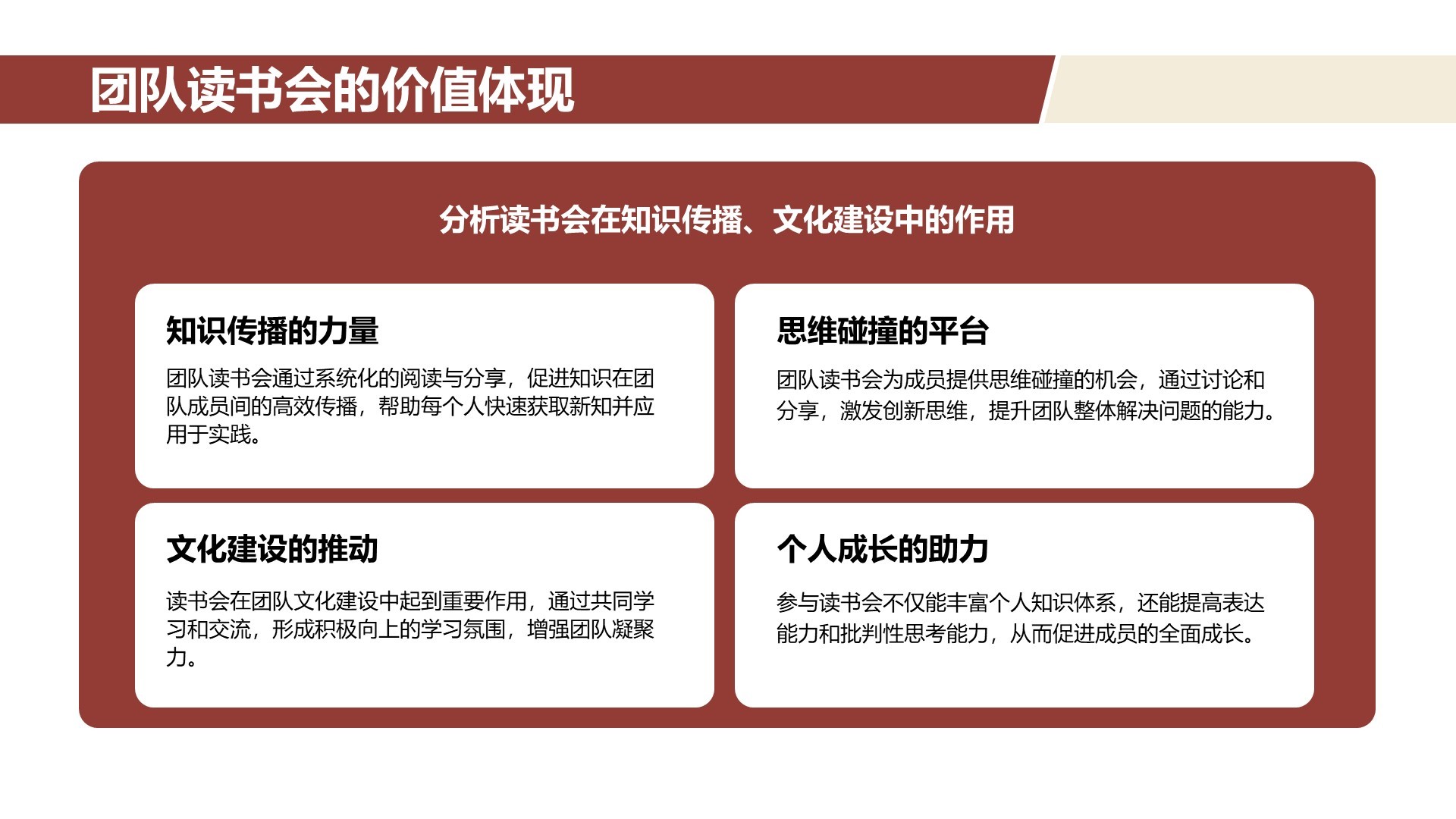 团队读书会的价值体现

分析读书会在知识传播、文化建设中的作用

知识传播的力量

团队读书会通过系统化的阅读与分享，促进知识在团队成员间的高效传播，帮助每个人快速获取新知并应用于实践。

思维碰撞的平台

团队读书会为成员提供思维碰撞的机会，通过讨论和分享，激发创新思维，提升团队整体解决问题的能力。

文化建设的推动

读书会在团队文化建设中起到重要作用，通过共同学习和交流，形成积极向上的学习氛围，增强团队凝聚力。

个人成长的助力

参与读书会不仅能丰富个人知识体系，还能提高表达能力和批判性思考能力，从而促进成员的全面成长。